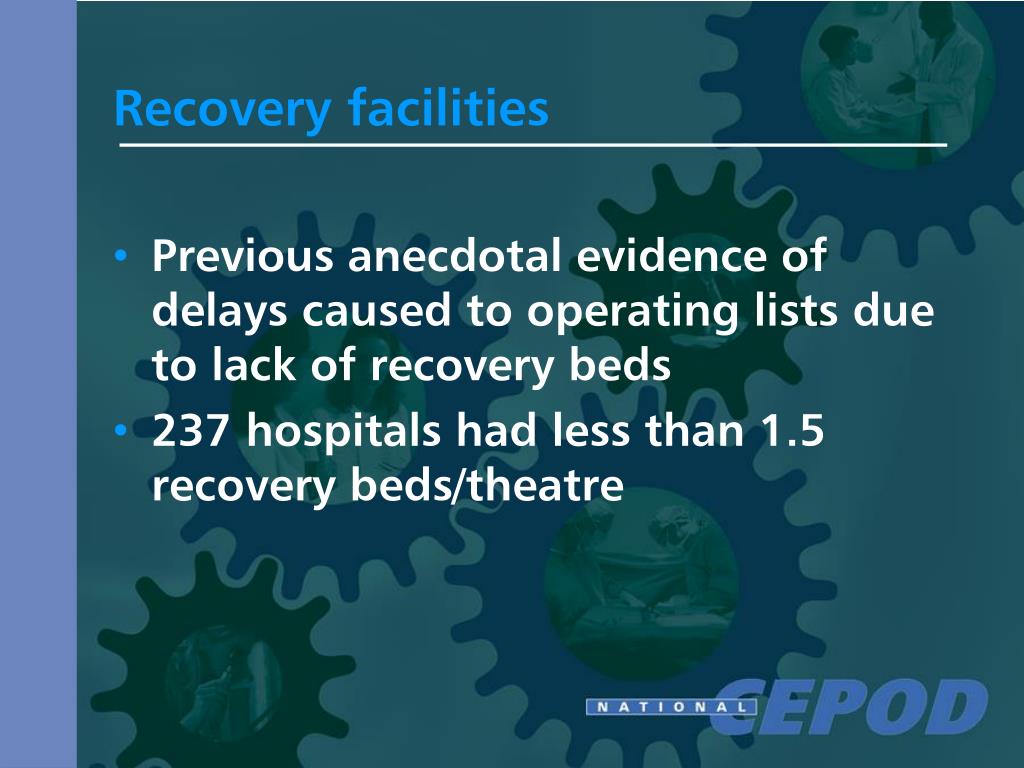 Recovery facilities

• Previous anecdotal evidence of delays caused to operating lists due to lack of recovery beds
• 237 hospitals had less than 1.5 recovery beds/theatre

NATIONAL CEPOD